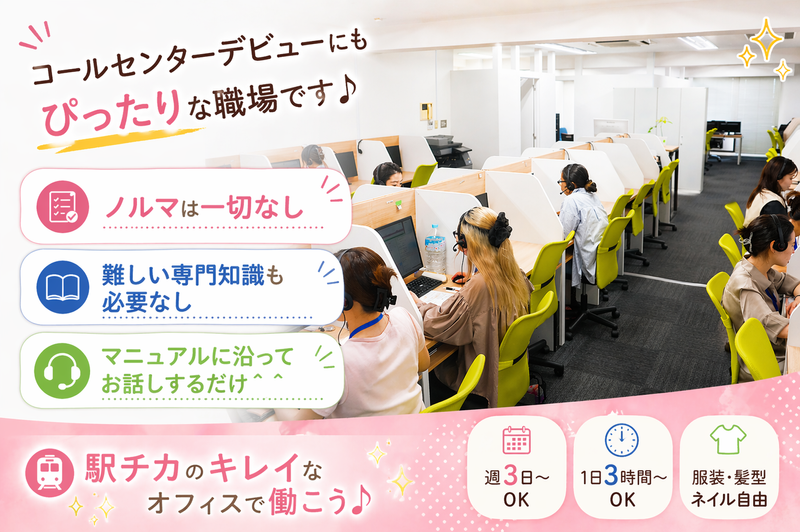 コールセンターデビューにも
ぴったりな職場です♪

ノルマは一切なし

難しい専門知識も
必要なし

マニュアルに沿って
お話しするだけ^^

駅チカのキレイな
オフィスで働こう♪

週3日～
OK

1日3時間～
OK

服装・髪型
ネイル自由